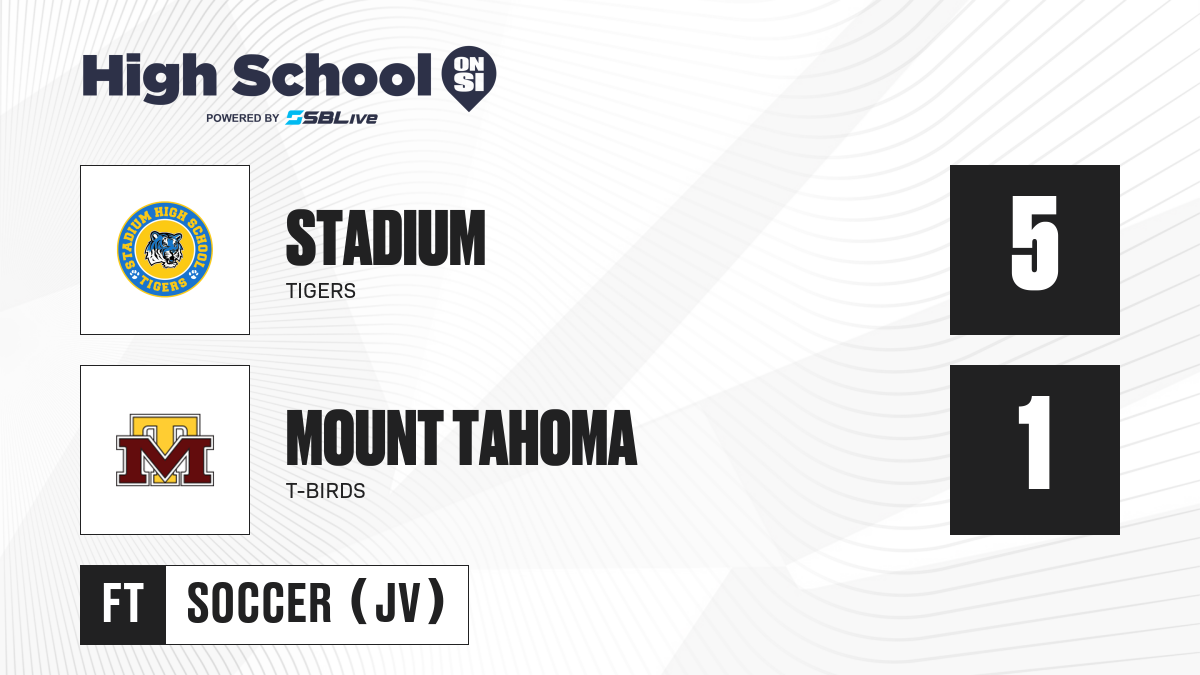 High School ON SI
POWERED BY SBLive

STADIUM HIGH SCHOOL TIGERS

STADIUM
TIGERS
5

TM

MOUNT TAHOMA
T-BIRDS
1

FT
SOCCER (JV)